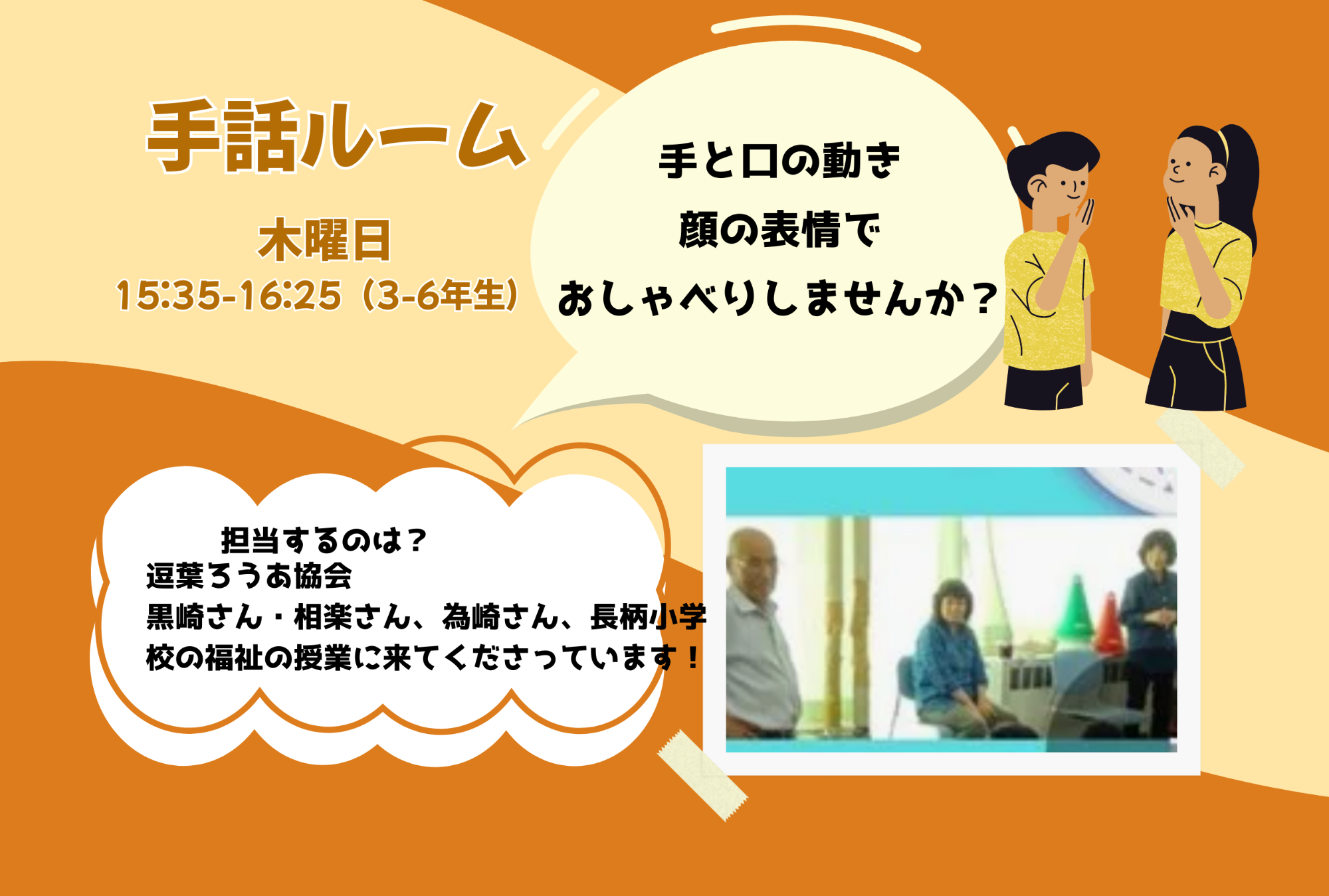 手話ルーム

木曜日
15:35-16:25（3-6年生）

手と口の動き
顔の表情で
おしゃべりしませんか？

担当するのは？
逗葉ろうあ協会
黒崎さん・相楽さん、為崎さん、長柄小学校の福祉の授業に来てくださっています！